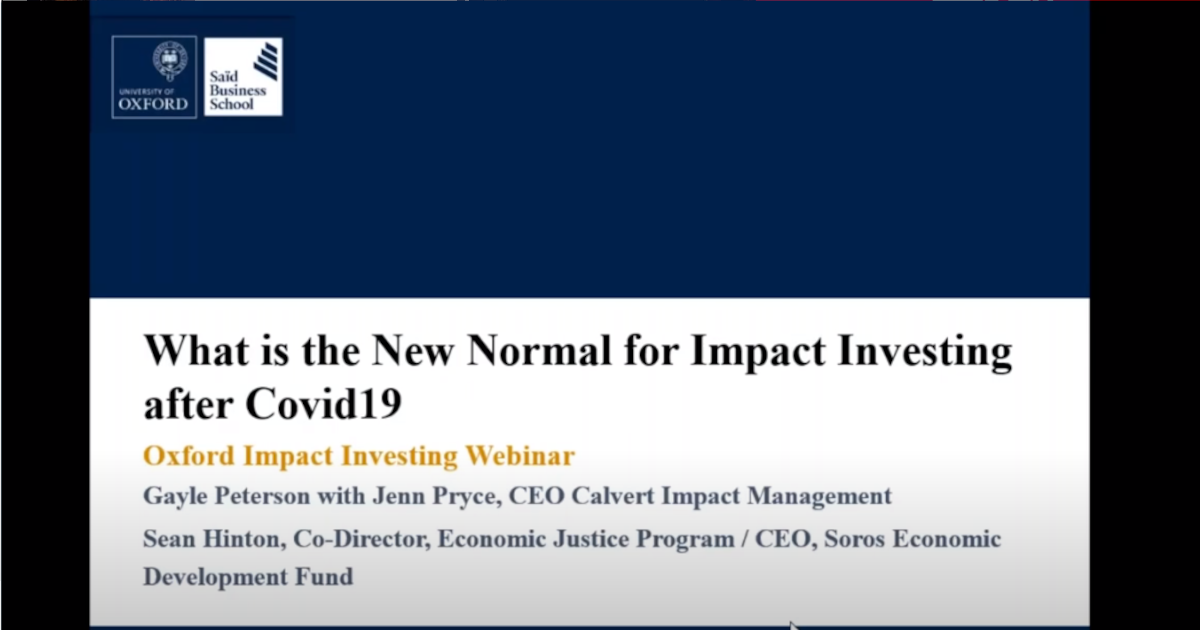 UNIVERSITY OF OXFORD

Saïd Business School

What is the New Normal for Impact Investing after Covid19

Oxford Impact Investing Webinar

Gayle Peterson with Jenn Pryce, CEO Calvert Impact Management

Sean Hinton, Co-Director, Economic Justice Program / CEO, Soros Economic Development Fund